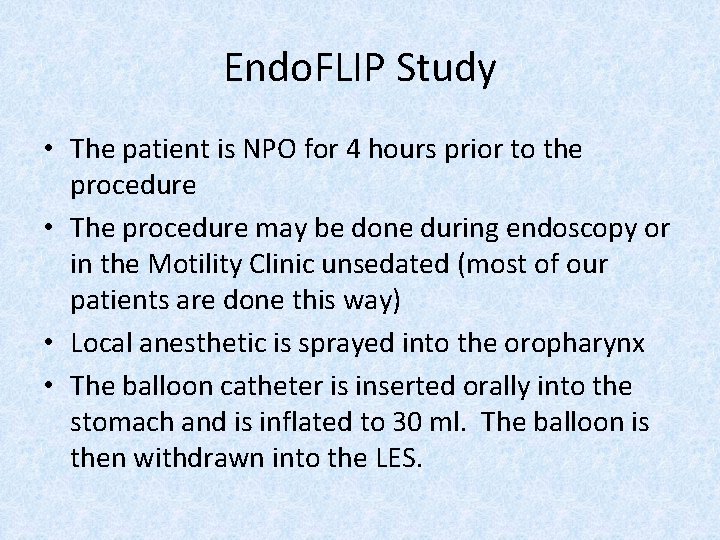 EndoFLIP Study

• The patient is NPO for 4 hours prior to the procedure
• The procedure may be done during endoscopy or in the Motility Clinic unsedated (most of our patients are done this way)
• Local anesthetic is sprayed into the oropharynx
• The balloon catheter is inserted orally into the stomach and is inflated to 30 ml. The balloon is then withdrawn into the LES.